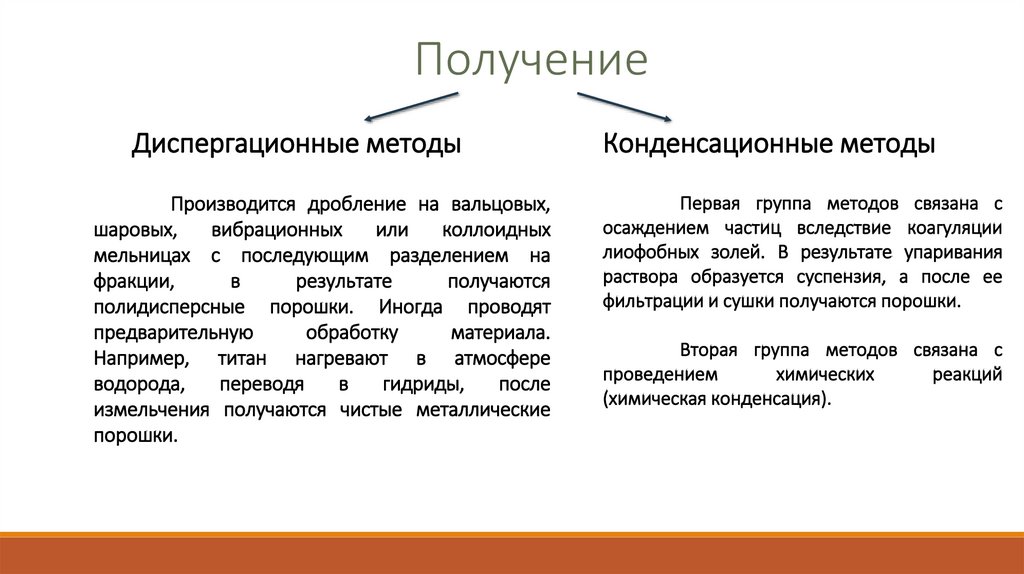 Получение

Диспергационные методы

Производится дробление на вальцовых, шаровых, вибрационных или коллоидных мельницах с последующим разделением на фракции, в результате получаются полидисперсные порошки. Иногда проводят предварительную обработку материала. Например, титан нагревают в атмосфере водорода, переводя в гидриды, после измельчения получаются чистые металлические порошки.

Конденсационные методы

Первая группа методов связана с осаждением частиц вследствие коагуляции лиофобных золей. В результате упаривания раствора образуется суспензия, а после ее фильтрации и сушки получаются порошки.

Вторая группа методов связана с проведением химических реакций (химическая конденсация).